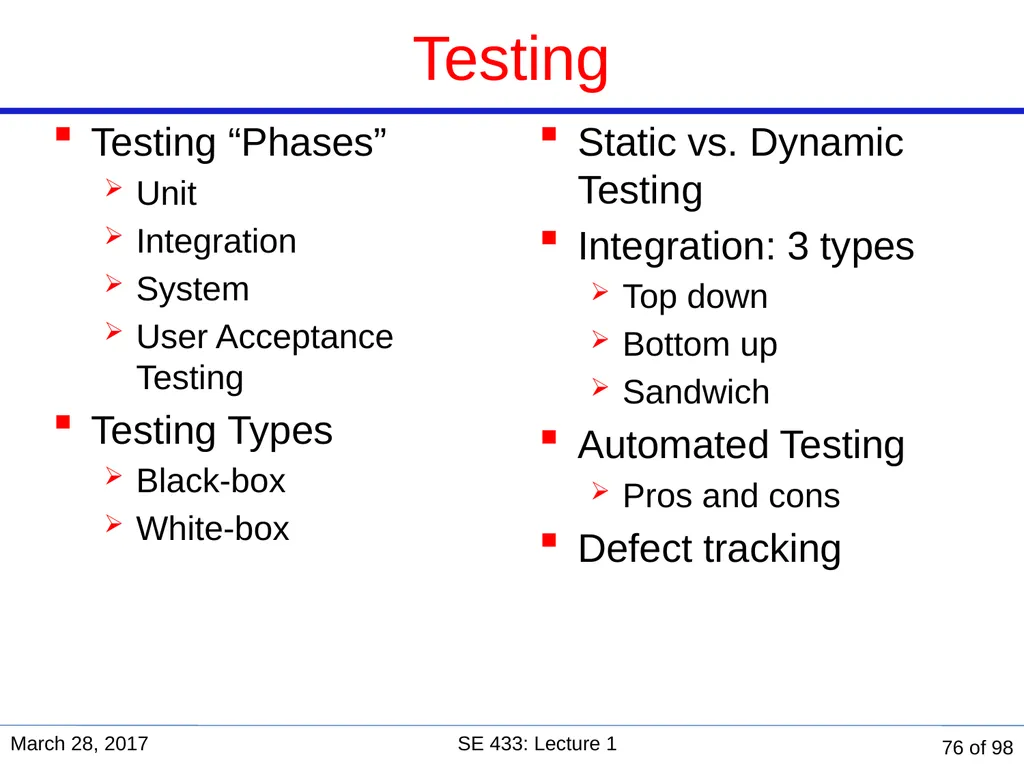 Testing

- Testing “Phases”
  - Unit
  - Integration
  - System
  - User Acceptance Testing
- Testing Types
  - Black-box
  - White-box

- Static vs. Dynamic Testing
- Integration: 3 types
  - Top down
  - Bottom up
  - Sandwich
- Automated Testing
  - Pros and cons
- Defect tracking

March 28, 2017
SE 433: Lecture 1
76 of 98